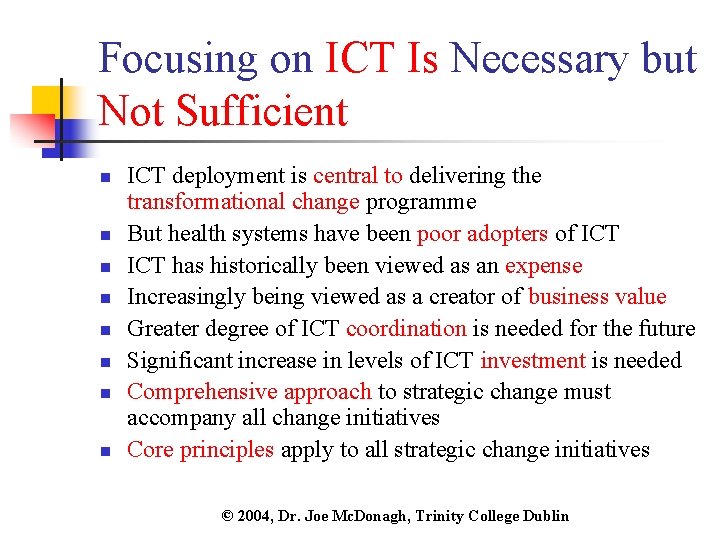 Focusing on ICT Is Necessary but Not Sufficient

- ICT deployment is central to delivering the transformational change programme
- But health systems have been poor adopters of ICT
- ICT has historically been viewed as an expense
- Increasingly being viewed as a creator of business value
- Greater degree of ICT coordination is needed for the future
- Significant increase in levels of ICT investment is needed
- Comprehensive approach to strategic change must accompany all change initiatives
- Core principles apply to all strategic change initiatives

© 2004, Dr. Joe McDonagh, Trinity College Dublin